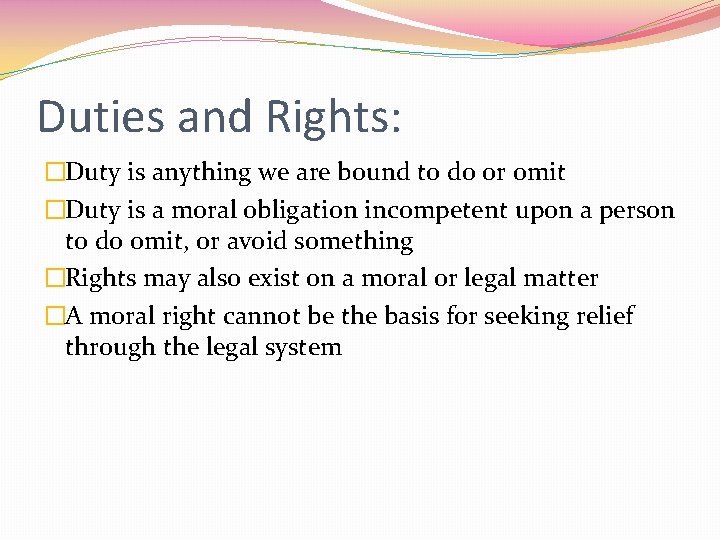 Duties and Rights:

□Duty is anything we are bound to do or omit

□Duty is a moral obligation incompetent upon a person to do omit, or avoid something

□Rights may also exist on a moral or legal matter

□A moral right cannot be the basis for seeking relief through the legal system